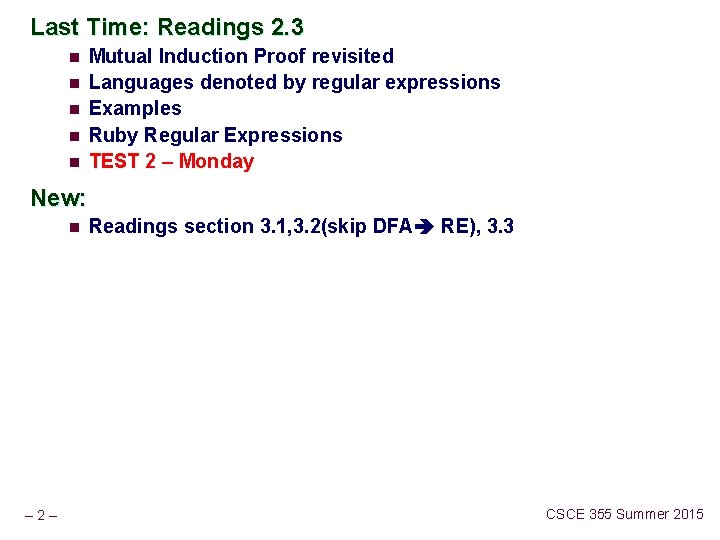 Last Time: Readings 2.3

- Mutual Induction Proof revisited
- Languages denoted by regular expressions
- Examples
- Ruby Regular Expressions
- TEST 2 – Monday

New:

- Readings section 3.1,3.2(skip DFA➔ RE), 3.3

– 2 –

CSCE 355 Summer 2015